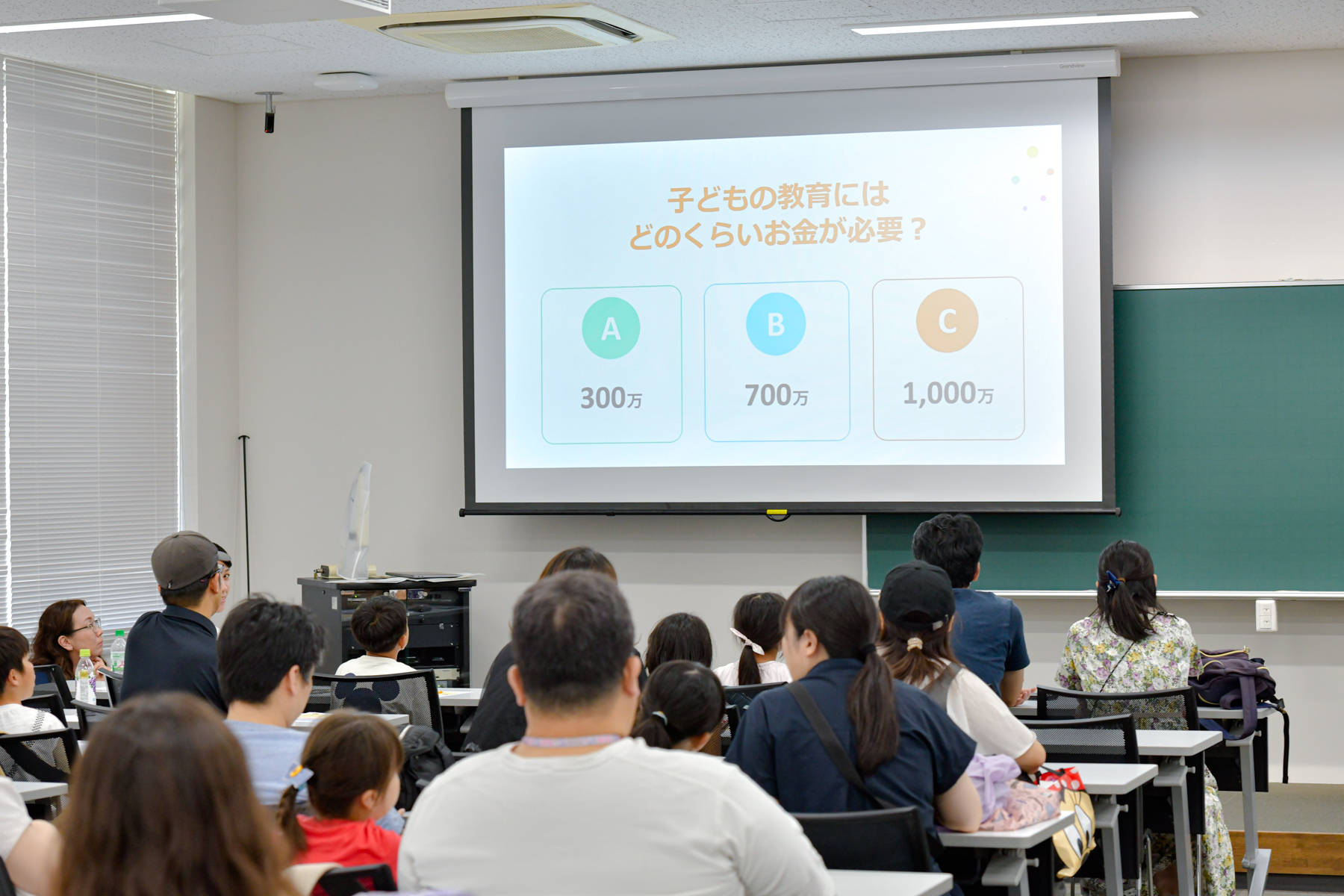 子どもの教育には
どのくらいお金が必要？

A
300万

B
700万

C
1,000万